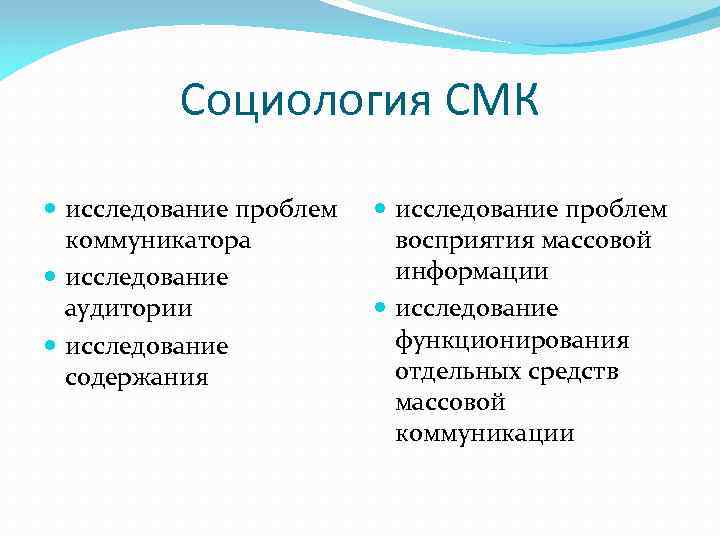 Социология СМК

- исследование проблем коммуникатора
- исследование аудитории
- исследование содержания

- исследование проблем восприятия массовой информации
- исследование функционирования отдельных средств массовой коммуникации